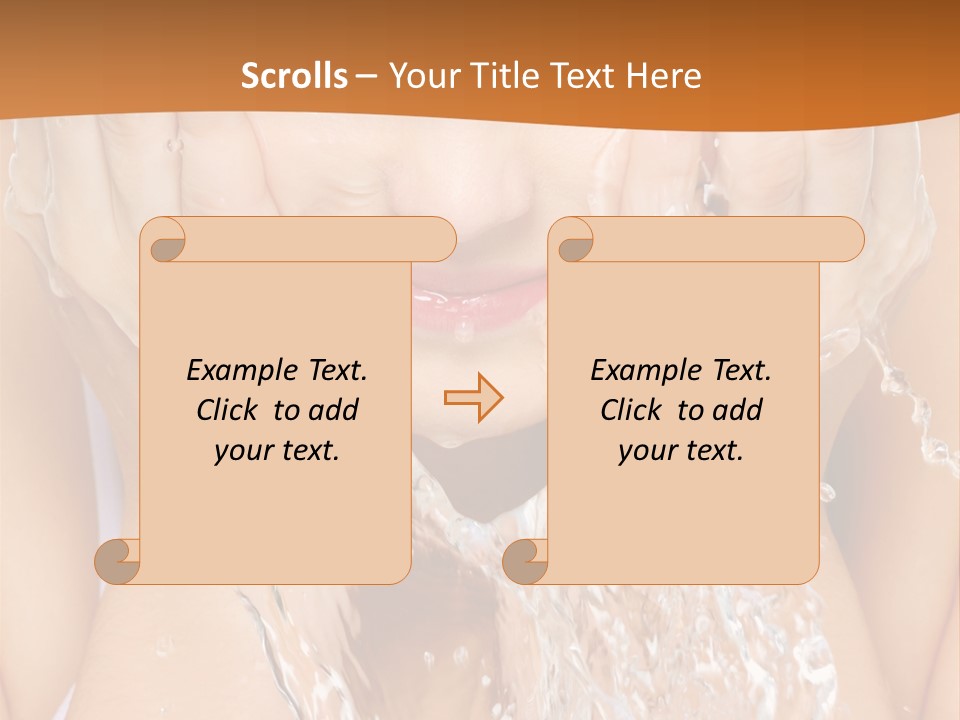 Scrolls – Your Title Text Here

Example Text. Click to add your text.

Example Text. Click to add your text.